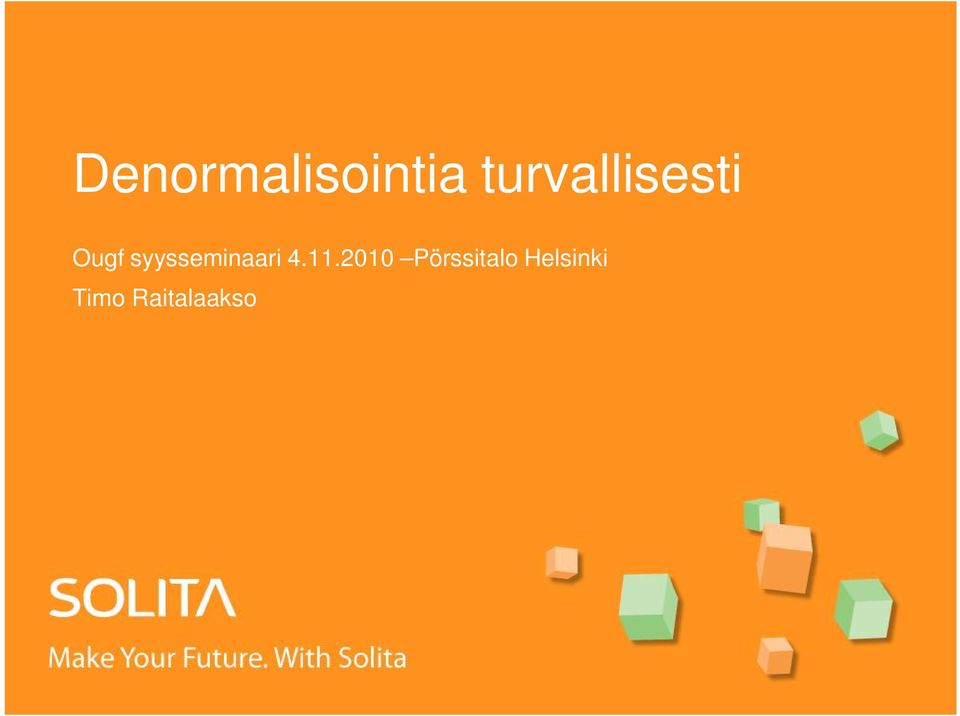 Denormalisointia turvallisesti

Ougf syysseminaari 4.11.2010 –Pörssitalo Helsinki

Timo Raitalaakso

SOLITA

Make Your Future. With Solita